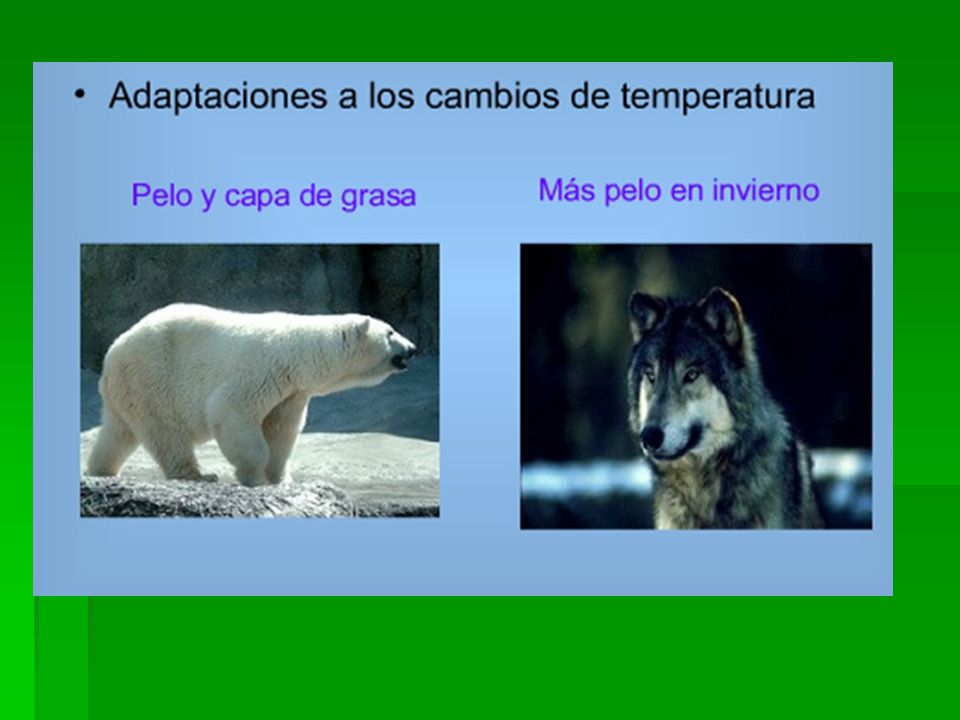 • Adaptaciones a los cambios de temperatura

Pelo y capa de grasa

Más pelo en invierno